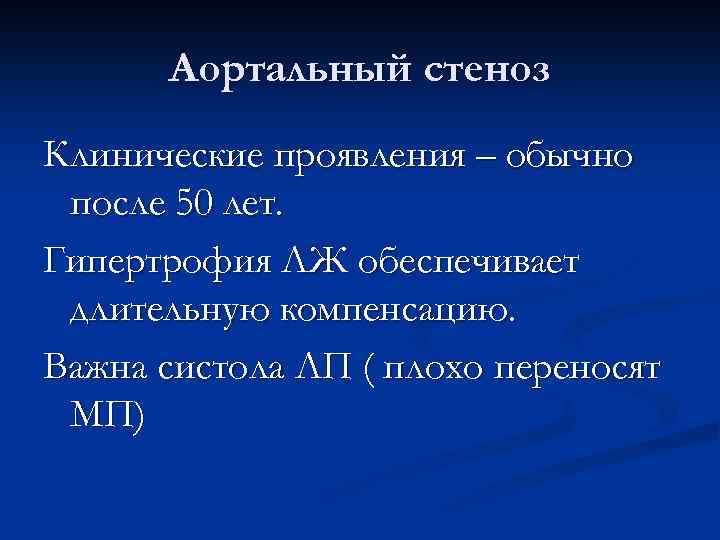 Аортальный стеноз

Клинические проявления – обычно после 50 лет.

Гипертрофия ЛЖ обеспечивает длительную компенсацию.

Важна систола ЛП ( плохо переносят МП)